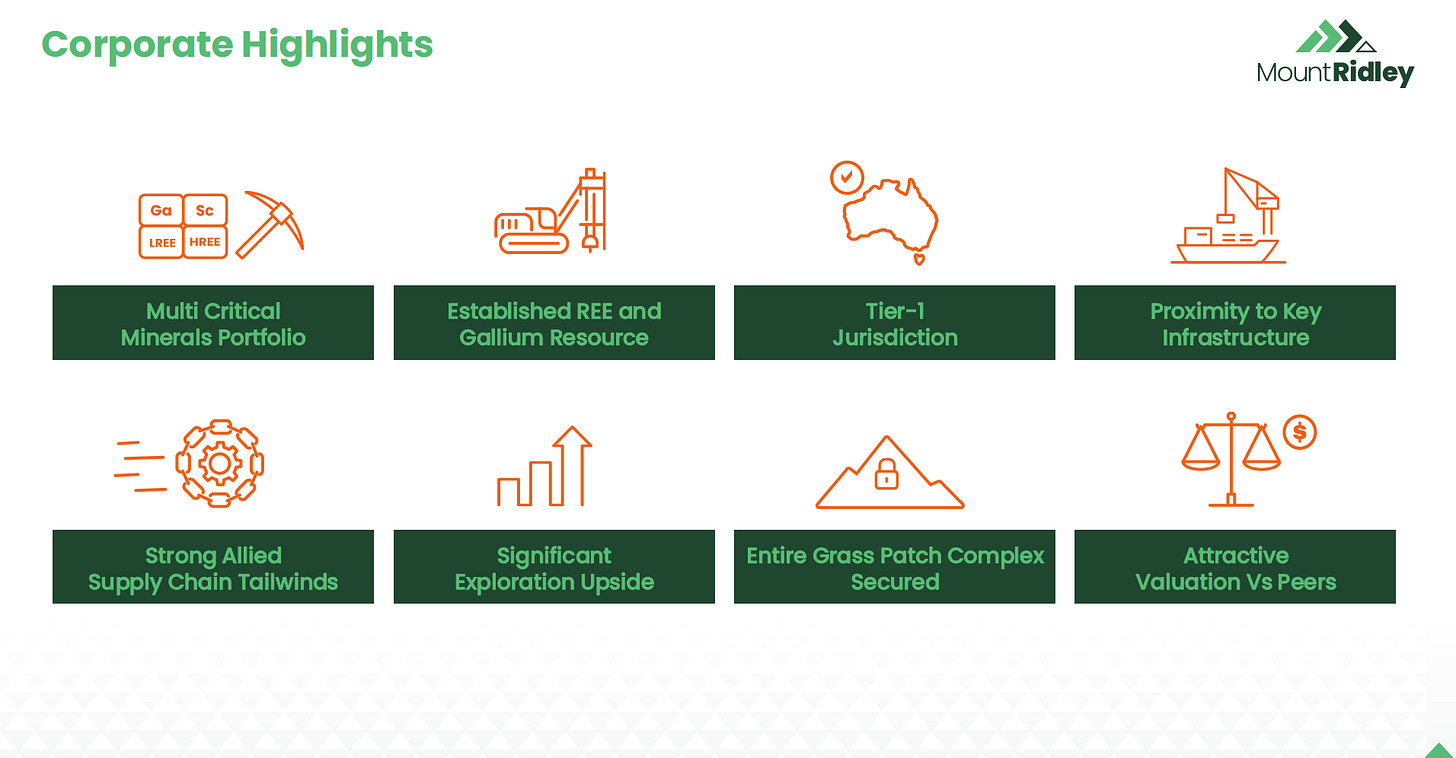 Corporate Highlights

MountRidley

Ga Sc LREE HREE

Multi Critical Minerals Portfolio

Established REE and Gallium Resource

Tier-1 Jurisdiction

Proximity to Key Infrastructure

$

Strong Allied Supply Chain Tailwinds

Significant Exploration Upside

Entire Grass Patch Complex Secured

Attractive Valuation Vs Peers